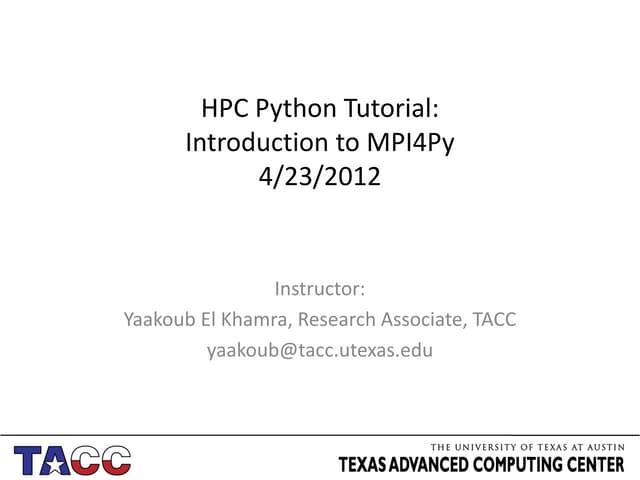 HPC Python Tutorial:
Introduction to MPI4Py
4/23/2012

Instructor:
Yaakoub El Khamra, Research Associate, TACC
yaakoub@tacc.utexas.edu

TACC

THE UNIVERSITY OF TEXAS AT AUSTIN
TEXAS ADVANCED COMPUTING CENTER